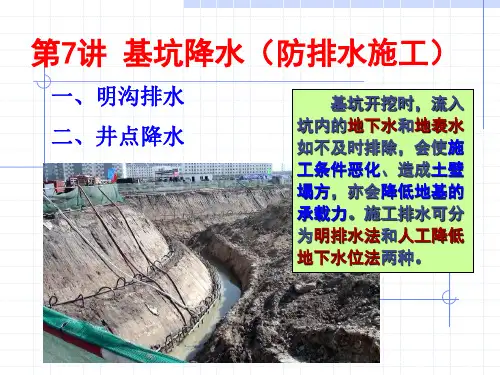 第7讲 基坑降水（防排水施工）

一、明沟排水

二、井点降水

基坑开挖时，流入坑内的地下水和地表水如不及时排除，会使施工条件恶化、造成土壁塌方，亦会降低地基的承载力。施工排水可分为明排水法和人工降低地下水位法两种。